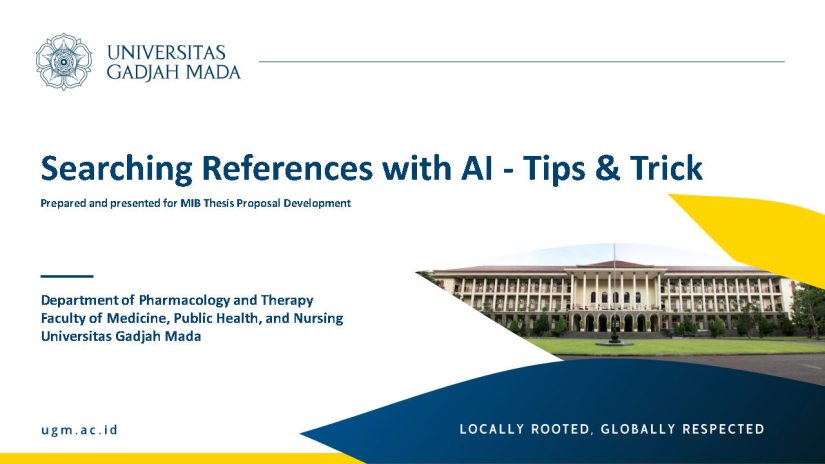 UNIVERSITAS
GADJAH MADA

Searching References with AI - Tips & Trick

Prepared and presented for MIB Thesis Proposal Development

Department of Pharmacology and Therapy
Faculty of Medicine, Public Health, and Nursing
Universitas Gadjah Mada

ugm.ac.id

LOCALLY ROOTED, GLOBALLY RESPECTED